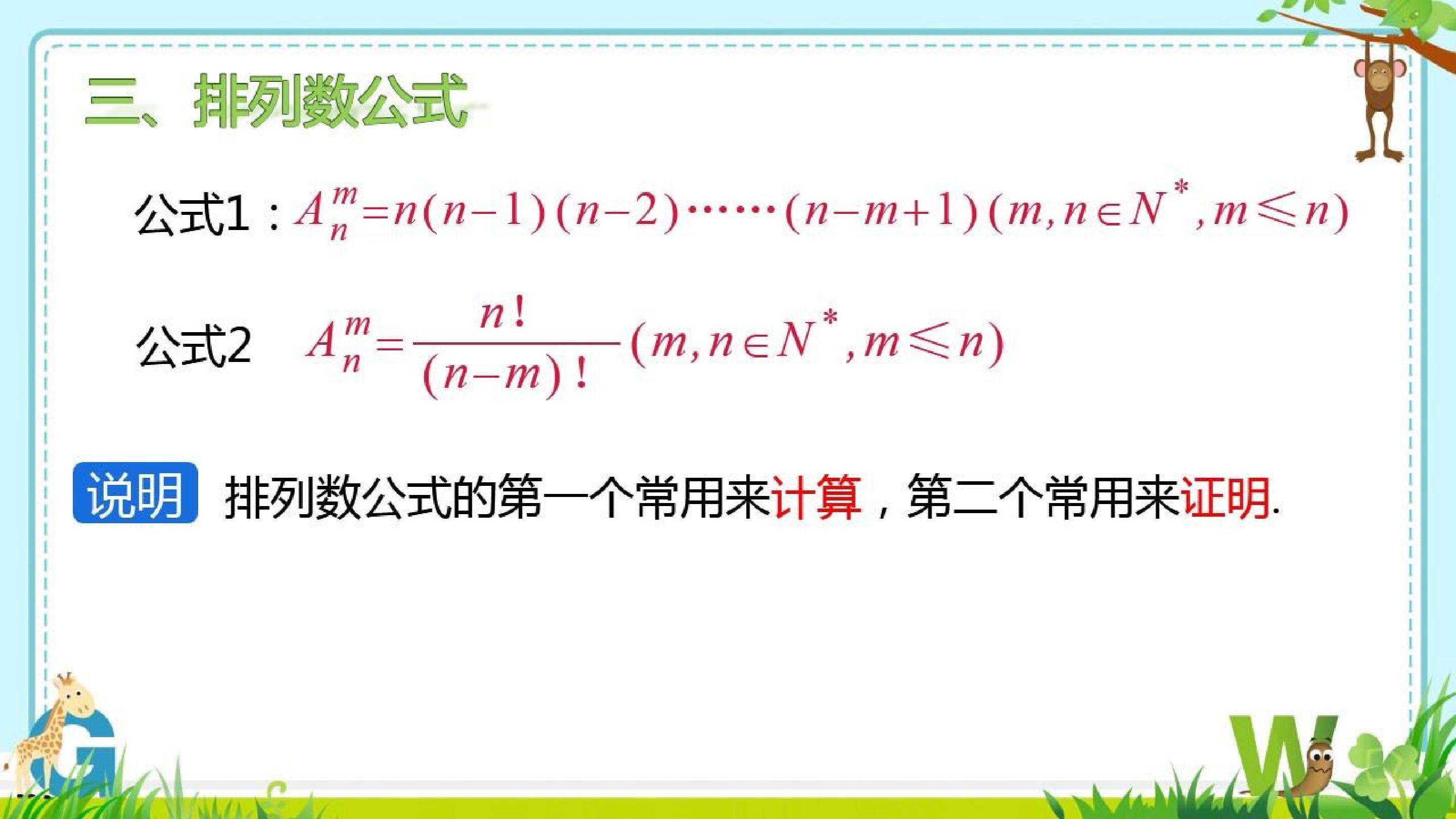 三、排列数公式

公式1：$A_n^m=n(n-1)(n-2)\cdots\cdots(n-m+1)(m,n\in N^*,m\leqslant n)$

公式2 $A_n^m=\frac{n!}{(n-m)!}(m,n\in N^*,m\leqslant n)$

说明 排列数公式的第一个常用来计算，第二个常用来证明.

G W